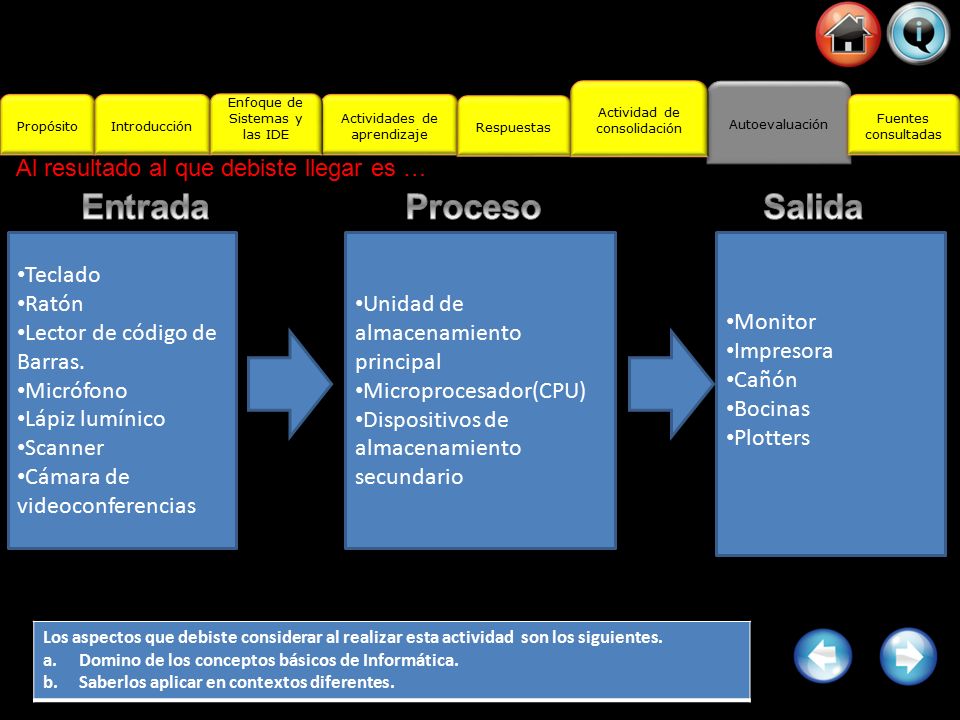 Propósito
Introducción
Enfoque de Sistemas y las IDE
Actividades de aprendizaje
Respuestas
Actividad de consolidación
Autoevaluación
Fuentes consultadas

Al resultado al que debiste llegar es …

Entrada

•Teclado
•Ratón
•Lector de código de Barras.
•Micrófono
•Lápiz lumínico
•Scanner
•Cámara de videoconferencias

Proceso

•Unidad de almacenamiento principal
•Microprocesador(CPU)
•Dispositivos de almacenamiento secundario

Salida

•Monitor
•Impresora
•Cañón
•Bocinas
•Plotters

Los aspectos que debiste considerar al realizar esta actividad son los siguientes.
a. Domino de los conceptos básicos de Informática.
b. Saberlos aplicar en contextos diferentes.